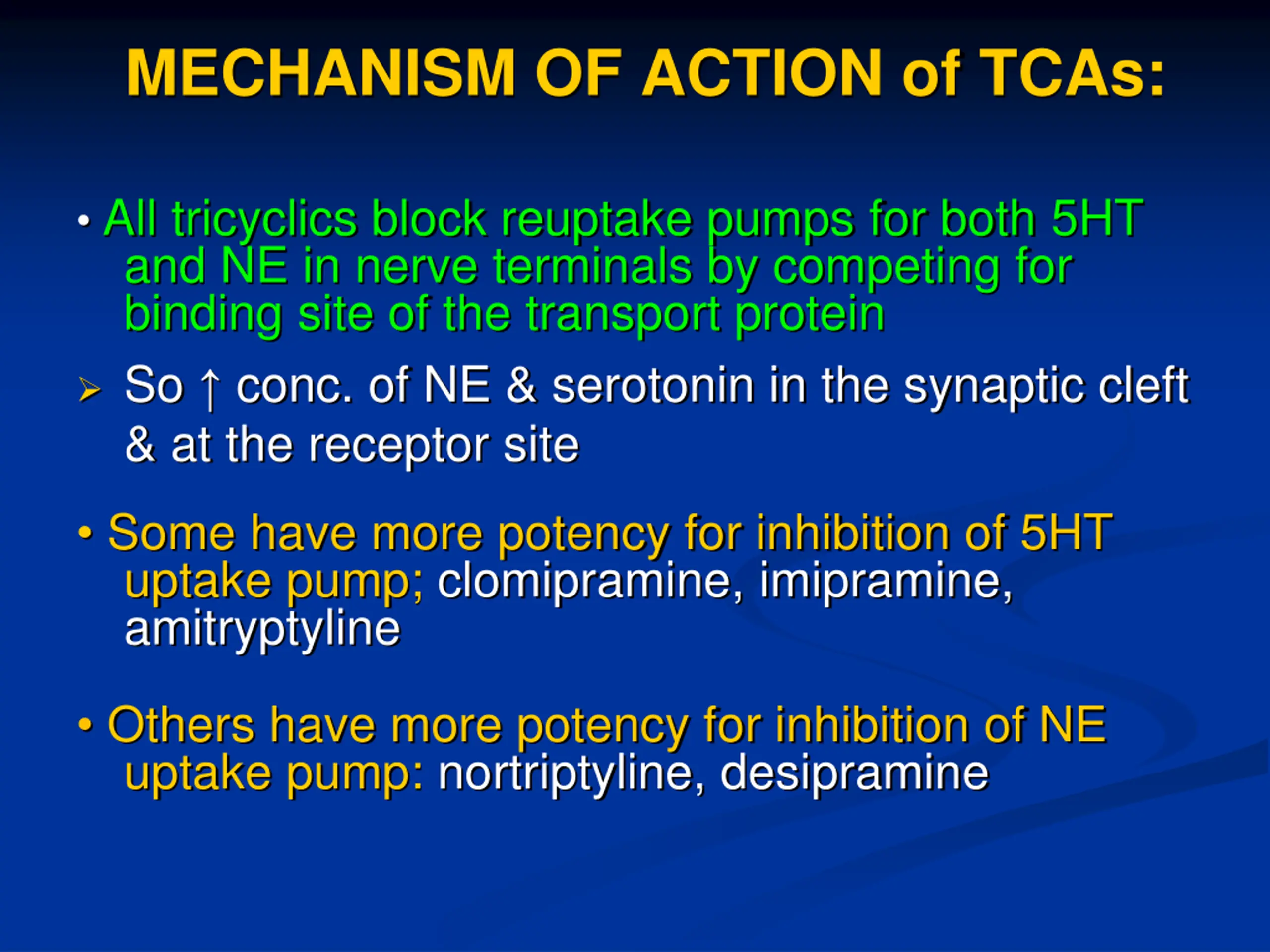 MECHANISM OF ACTION of TCAs:

• All tricyclics block reuptake pumps for both 5HT and NE in nerve terminals by competing for binding site of the transport protein

➢ So ↑ conc. of NE & serotonin in the synaptic cleft & at the receptor site

• Some have more potency for inhibition of 5HT uptake pump; clomipramine, imipramine, amitryptyline

• Others have more potency for inhibition of NE uptake pump: nortriptyline, desipramine